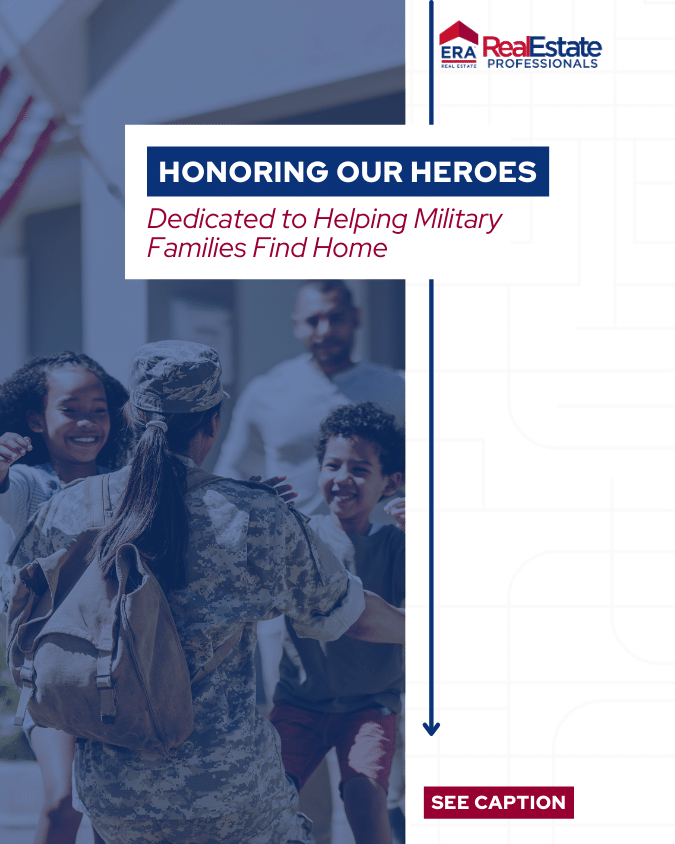 ERA REAL ESTATE RealEstate PROFESSIONALS

HONORING OUR HEROES

Dedicated to Helping Military Families Find Home

SEE CAPTION